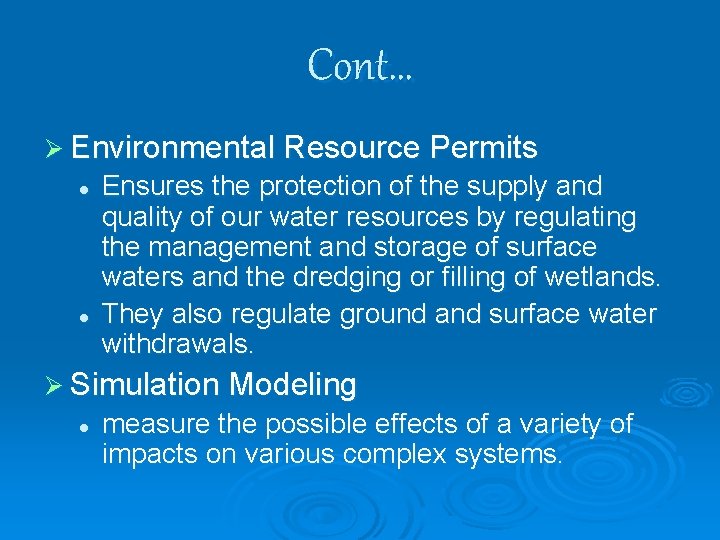 Cont...

➢ Environmental Resource Permits

• Ensures the protection of the supply and quality of our water resources by regulating the management and storage of surface waters and the dredging or filling of wetlands.

• They also regulate ground and surface water withdrawals.

➢ Simulation Modeling

• measure the possible effects of a variety of impacts on various complex systems.